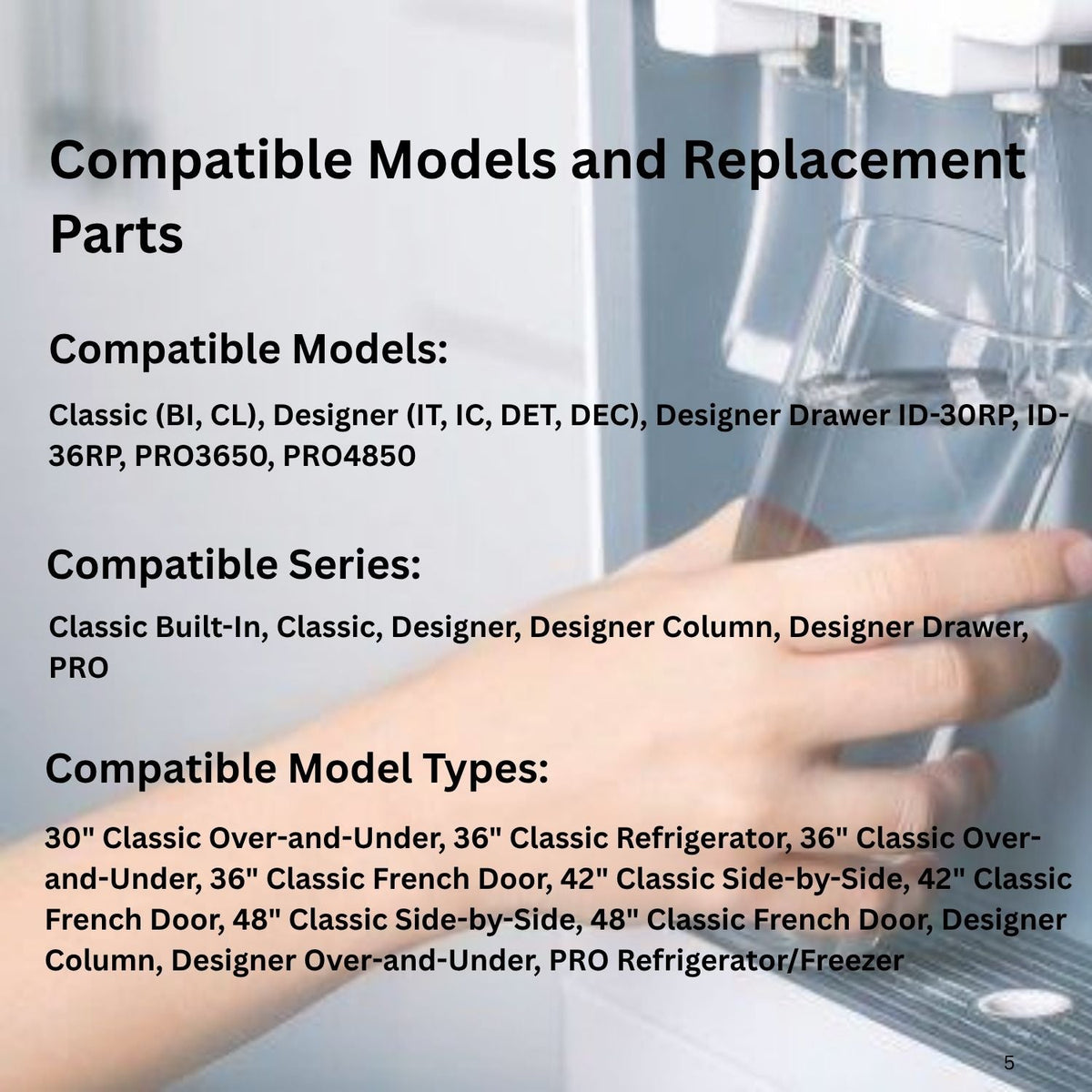 Compatible Models and Replacement Parts

Compatible Models:

Classic (BI, CL), Designer (IT, IC, DET, DEC), Designer Drawer ID-30RP, ID-36RP, PRO3650, PRO4850

Compatible Series:

Classic Built-In, Classic, Designer, Designer Column, Designer Drawer, PRO

Compatible Model Types:

30" Classic Over-and-Under, 36" Classic Refrigerator, 36" Classic Over-and-Under, 36" Classic French Door, 42" Classic Side-by-Side, 42" Classic French Door, 48" Classic Side-by-Side, 48" Classic French Door, Designer Column, Designer Over-and-Under, PRO Refrigerator/Freezer

5